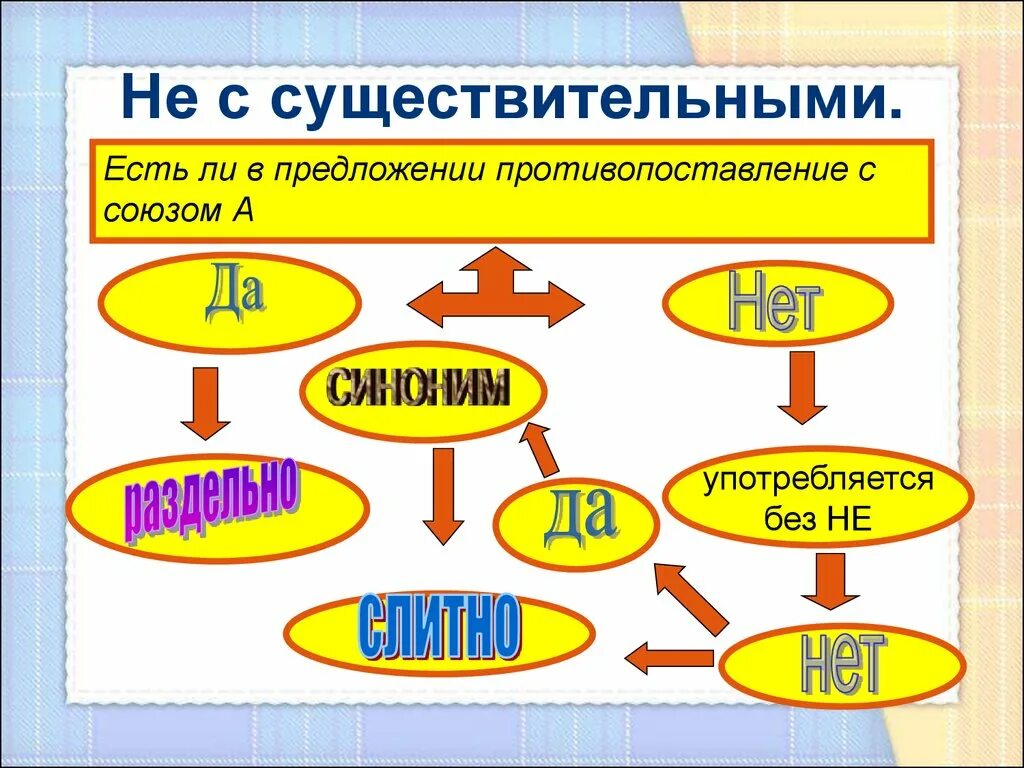 Не с существительными.

Есть ли в предложении противопоставление с союзом А

Да

Нет

синоним

раздельно

да

употребляется без НЕ

слитно

нет